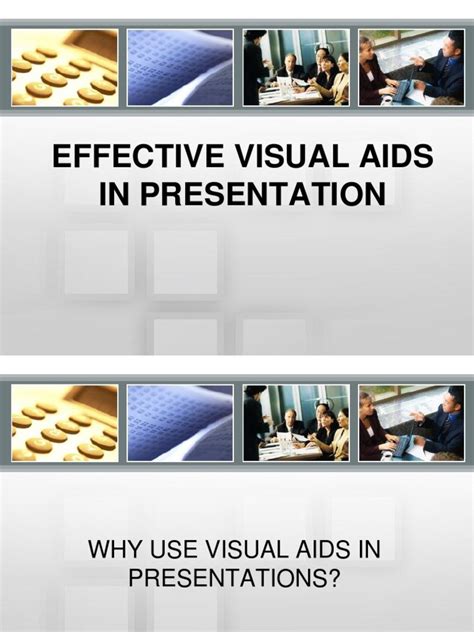 EFFECTIVE VISUAL AIDS IN PRESENTATION

WHY USE VISUAL AIDS IN PRESENTATIONS?